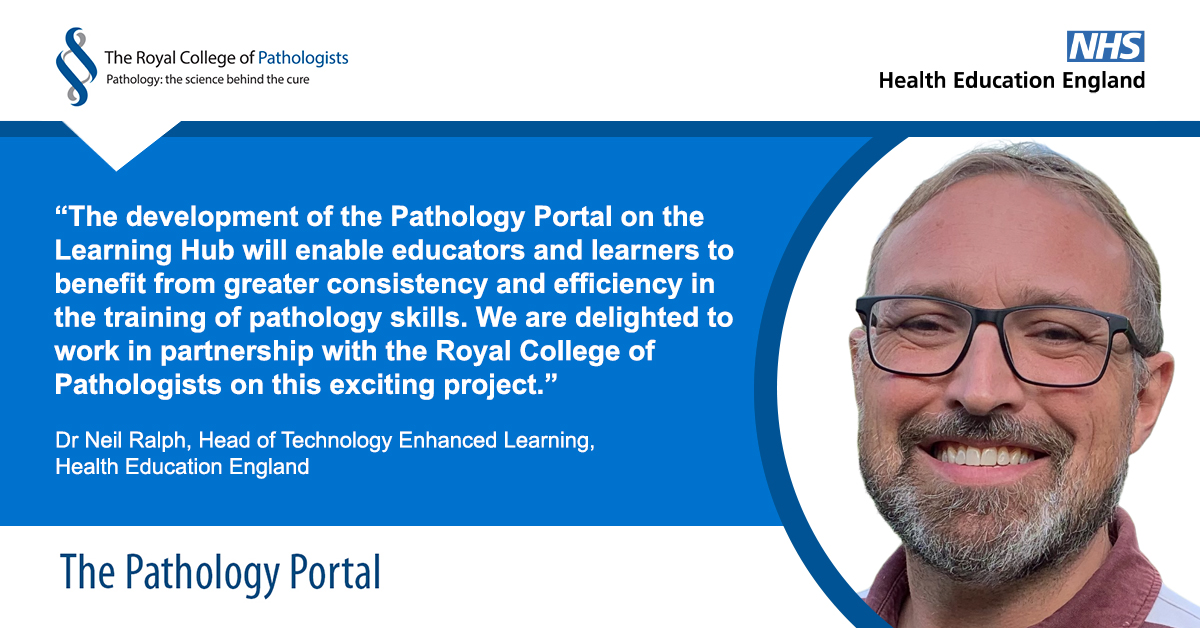 The Royal College of Pathologists
Pathology: the science behind the cure

NHS
Health Education England

“The development of the Pathology Portal on the Learning Hub will enable educators and learners to benefit from greater consistency and efficiency in the training of pathology skills. We are delighted to work in partnership with the Royal College of Pathologists on this exciting project.”

Dr Neil Ralph, Head of Technology Enhanced Learning, Health Education England

The Pathology Portal